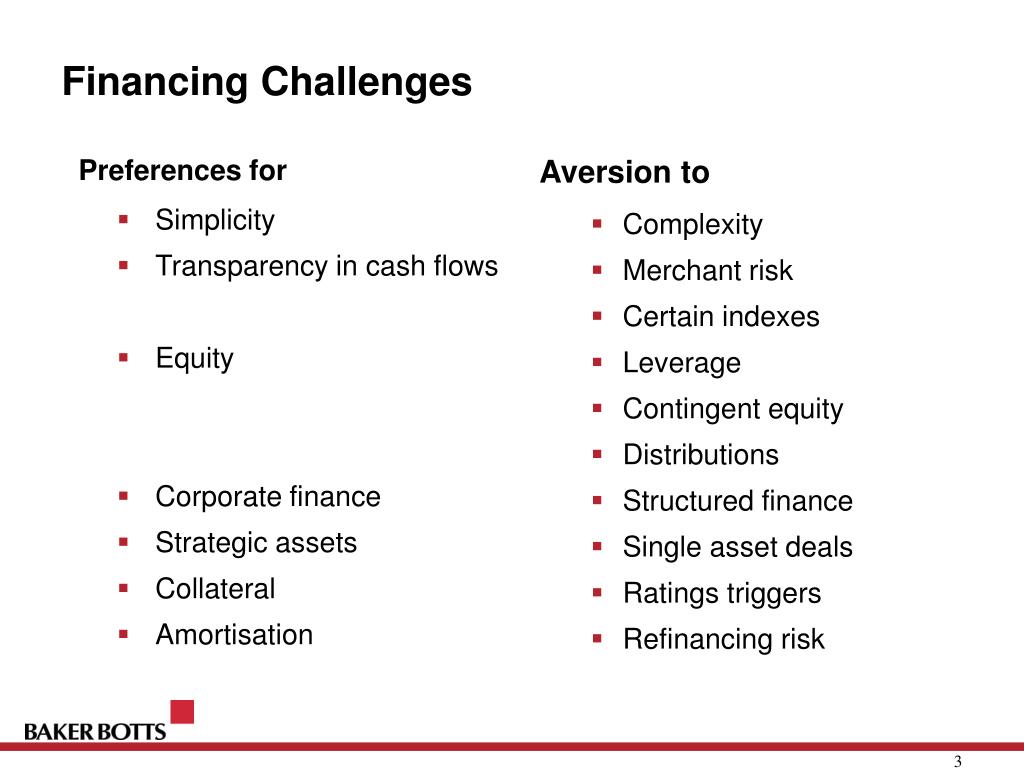 Financing Challenges

Preferences for

- Simplicity
- Transparency in cash flows
- Equity
- Corporate finance
- Strategic assets
- Collateral
- Amortisation

Aversion to

- Complexity
- Merchant risk
- Certain indexes
- Leverage
- Contingent equity
- Distributions
- Structured finance
- Single asset deals
- Ratings triggers
- Refinancing risk

BAKER BOTTS

3